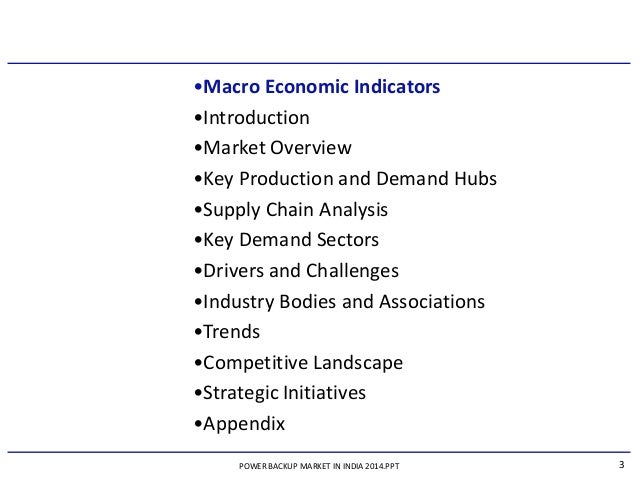 •Macro Economic Indicators
•Introduction
•Market Overview
•Key Production and Demand Hubs
•Supply Chain Analysis
•Key Demand Sectors
•Drivers and Challenges
•Industry Bodies and Associations
•Trends
•Competitive Landscape
•Strategic Initiatives
•Appendix

POWER BACKUP MARKET IN INDIA 2014.PPT

3